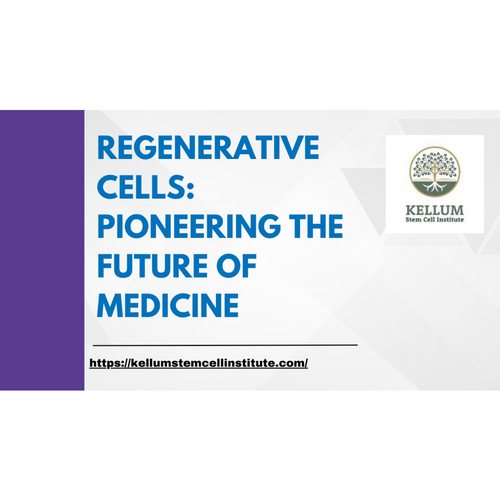 REGENERATIVE CELLS: PIONEERING THE FUTURE OF MEDICINE

KELLUM
Stem Cell Institute

https://kellumstemcellinstitute.com/